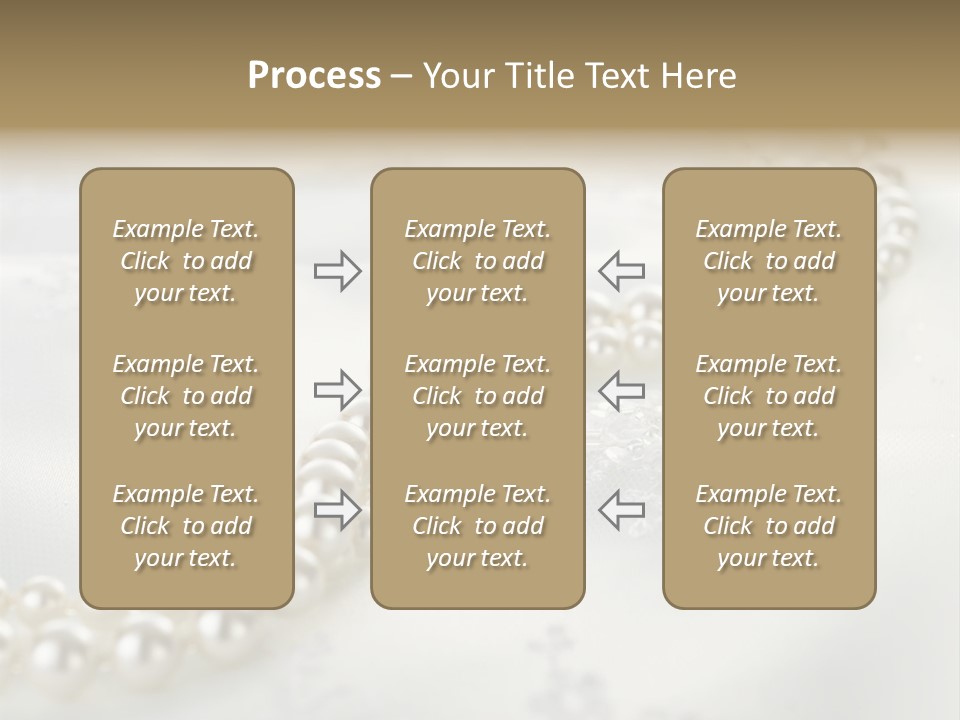 Process – Your Title Text Here

Example Text. Click to add your text.

Example Text. Click to add your text.

Example Text. Click to add your text.

Example Text. Click to add your text.

Example Text. Click to add your text.

Example Text. Click to add your text.

Example Text. Click to add your text.

Example Text. Click to add your text.

Example Text. Click to add your text.